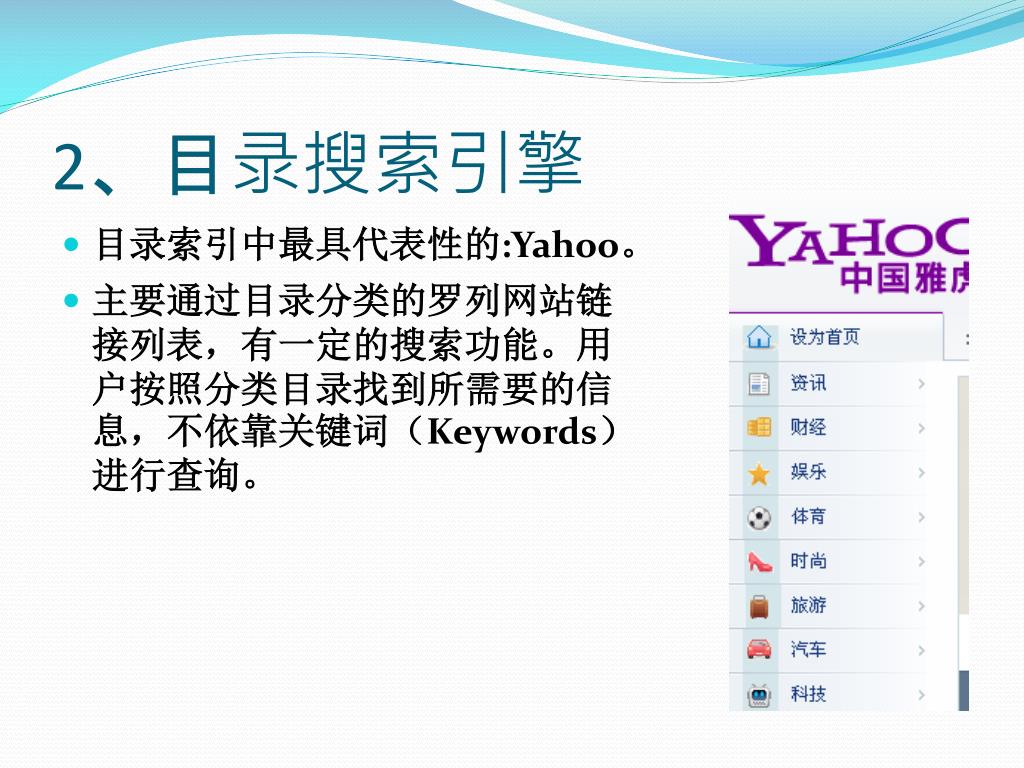 2、目录搜索引擎

目录索引中最具代表性的:Yahoo。

主要通过目录分类的罗列网站链接列表，有一定的搜索功能。用户按照分类目录找到所需要的信息，不依靠关键词（Keywords）进行查询。

YAHOO
中国雅虎

设为首页
资讯
财经
娱乐
体育
时尚
旅游
汽车
科技